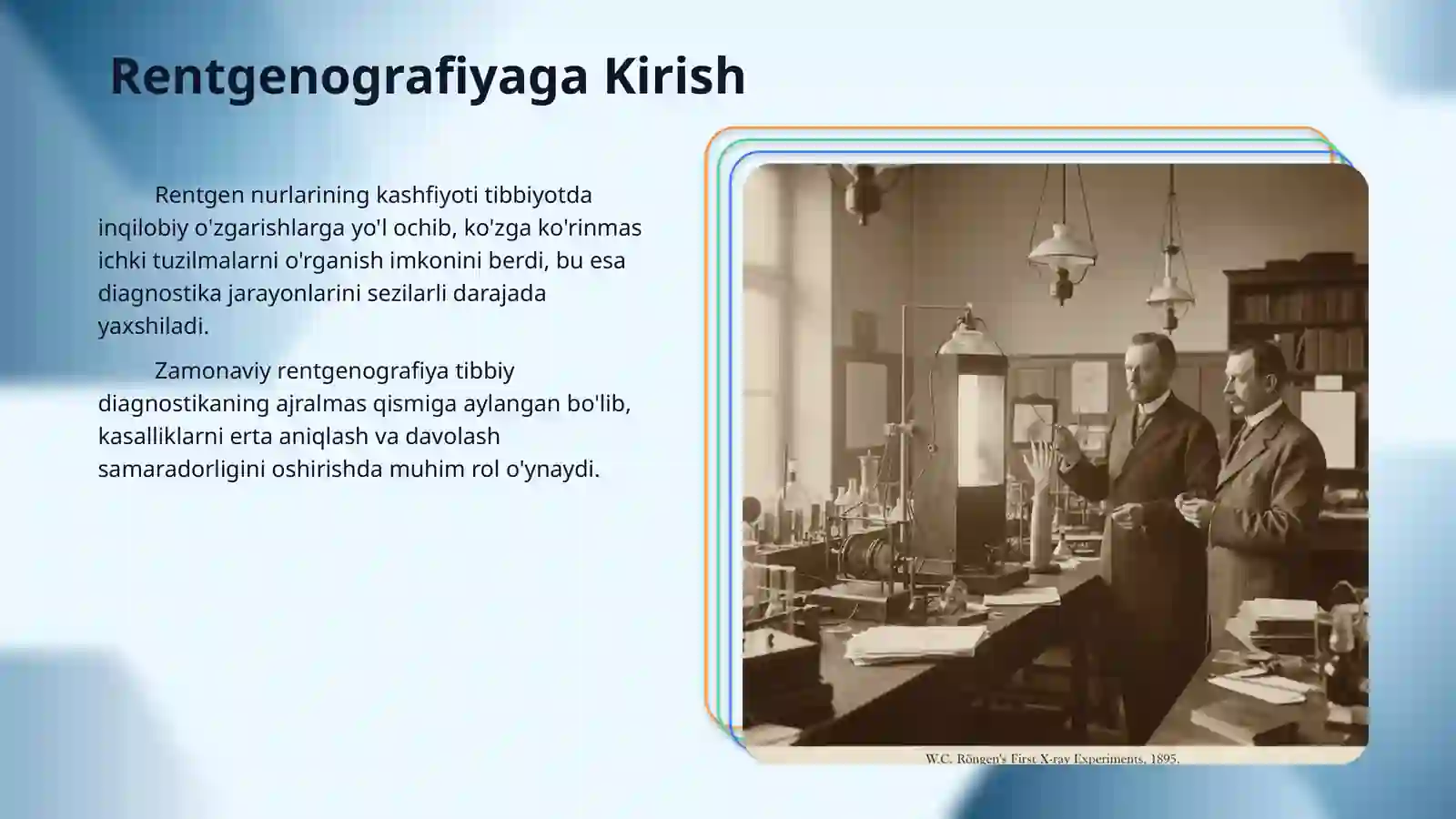 Rentgenografiyaga Kirish

Rentgen nurlarining kashfiyoti tibbiyotda inqilobiy o'zgarishlarga yo'l ochib, ko'zga ko'rinmas ichki tuzilmalarni o'rganish imkonini berdi, bu esa diagnostika jarayonlarini sezilarli darajada yaxshiladi.

Zamonaviy rentgenografiya tibbiy diagnostikaning ajralmas qismiga aylangan bo'lib, kasalliklarni erta aniqlash va davolash samaradorligini oshirishda muhim rol o'ynaydi.

W.C. Röngen's First X-ray Experiments, 1895.